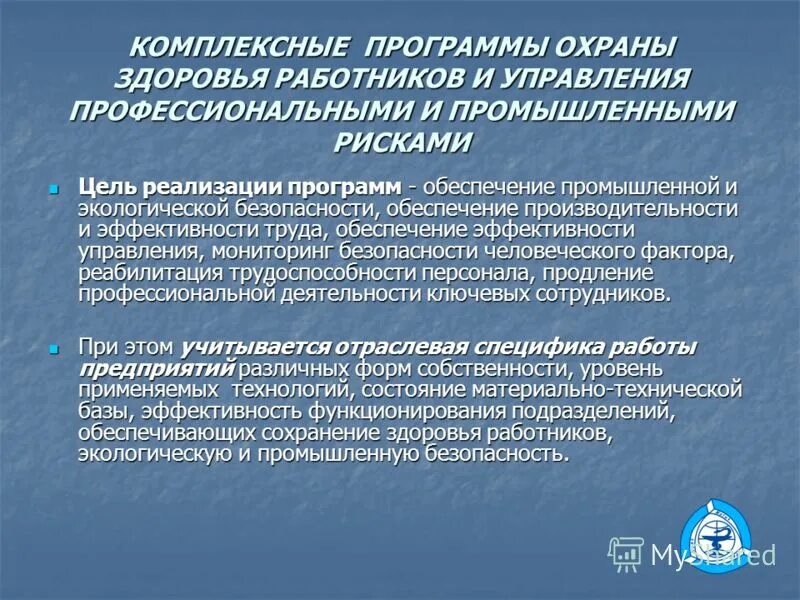 КОМПЛЕКСНЫЕ ПРОГРАММЫ ОХРАНЫ ЗДОРОВЬЯ РАБОТНИКОВ И УПРАВЛЕНИЯ ПРОФЕССИОНАЛЬНЫМИ И ПРОМЫШЛЕННЫМИ РИСКАМИ

Цель реализации программ - обеспечение промышленной и экологической безопасности, обеспечение производительности и эффективности труда, обеспечение эффективности управления, мониторинг безопасности человеческого фактора, реабилитация трудоспособности персонала, продление профессиональной деятельности ключевых сотрудников.

При этом учитывается отраслевая специфика работы предприятий различных форм собственности, уровень применяемых технологий, состояние материально-технической базы, эффективность функционирования подразделений, обеспечивающих сохранение здоровья работников, экологическую и промышленную безопасность.

MyShared